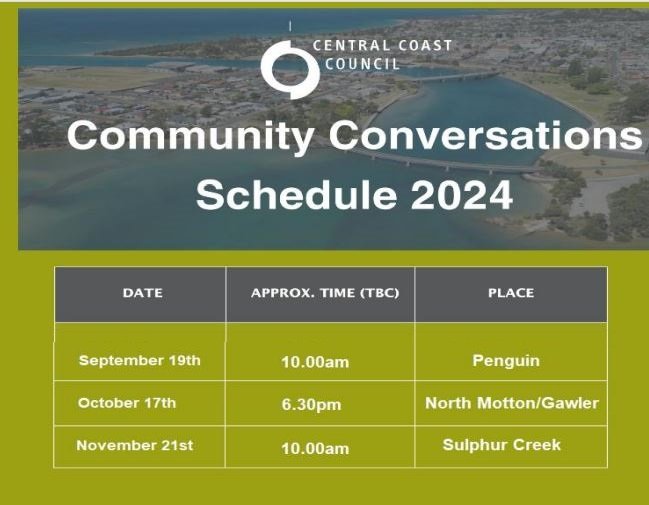 CENTRAL COAST COUNCIL

Community Conversations Schedule 2024

| DATE | APPROX. TIME (TBC) | PLACE |
|---|---|---|
| September 19th | 10.00am | Penguin |
| October 17th | 6.30pm | North Motton/Gawler |
| November 21st | 10.00am | Sulphur Creek |